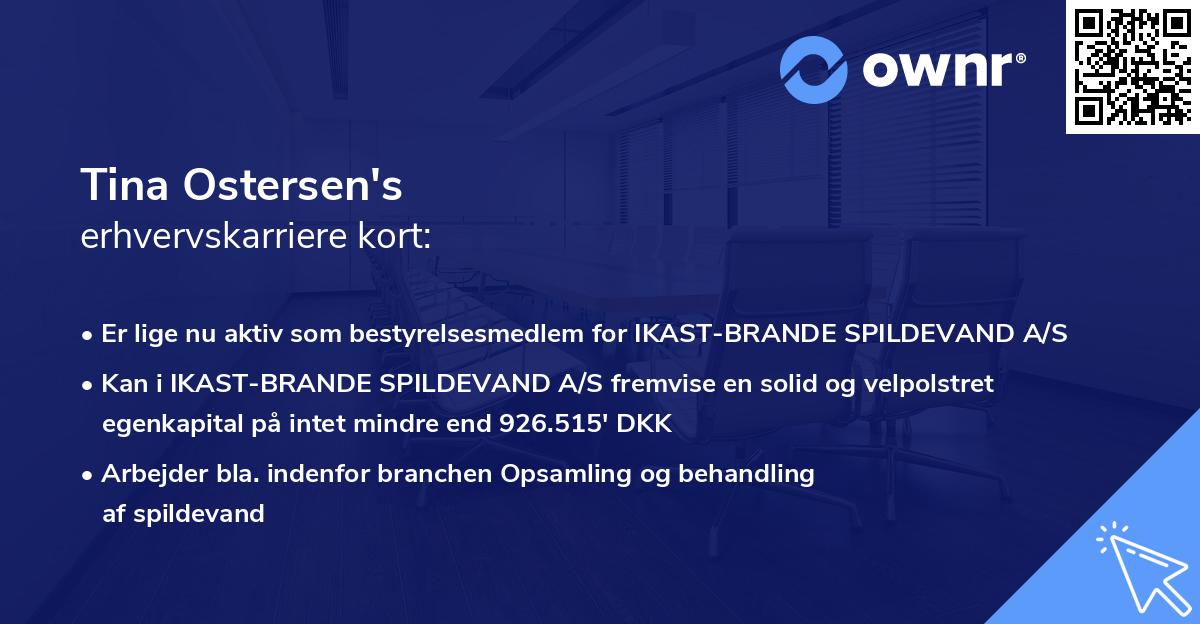 ownr®

Tina Ostersen's
erhvervskarriere kort:

• Er lige nu aktiv som bestyrelsesmedlem for IKAST-BRANDE SPILDEVAND A/S
• Kan i IKAST-BRANDE SPILDEVAND A/S fremvise en solid og velpolstret egenkapital på intet mindre end 926.515' DKK
• Arbejder bla. indenfor branchen Opsamling og behandling af spildevand